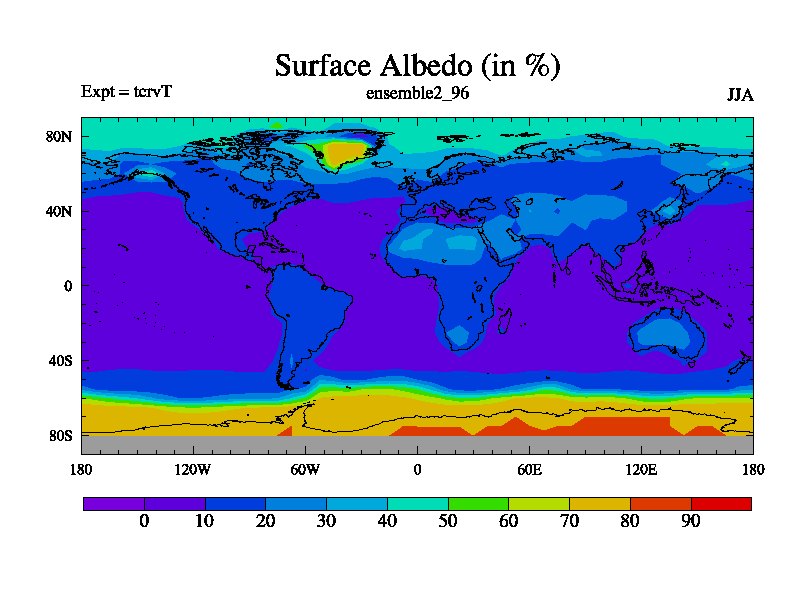 Surface Albedo (in %)

Expt = tcrvT

ensemble2_96

JJA

80N

40N

0

40S

80S

180

120W

60W

0

60E

120E

180

0

10

20

30

40

50

60

70

80

90